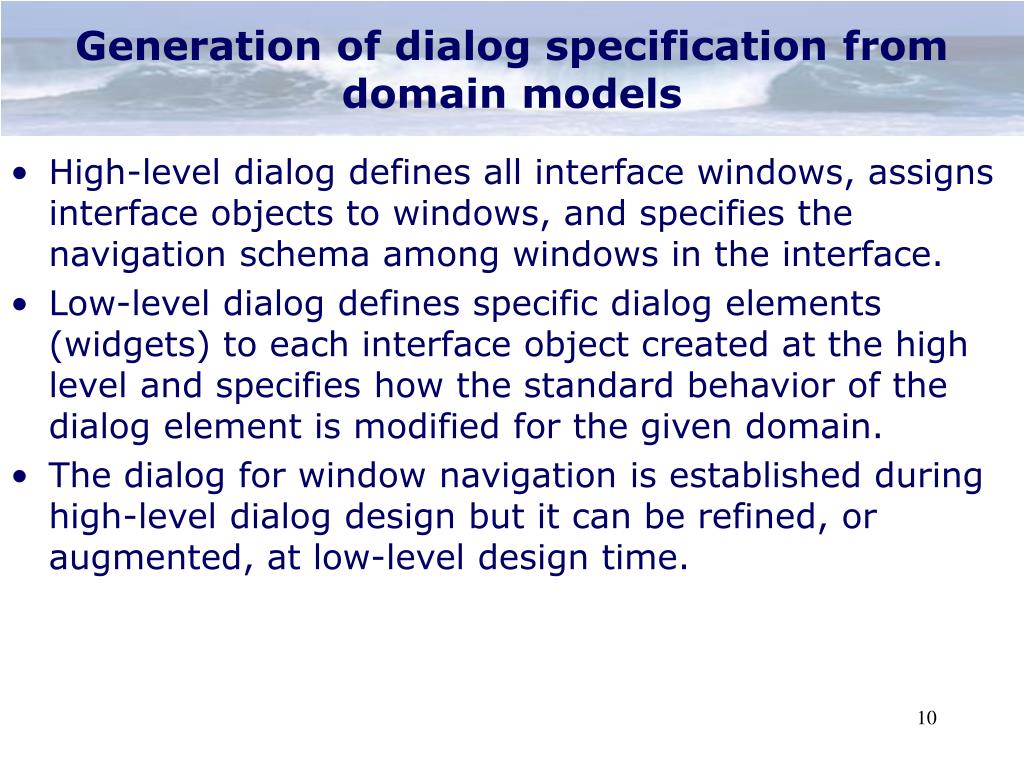 Generation of dialog specification from domain models

• High-level dialog defines all interface windows, assigns interface objects to windows, and specifies the navigation schema among windows in the interface.
• Low-level dialog defines specific dialog elements (widgets) to each interface object created at the high level and specifies how the standard behavior of the dialog element is modified for the given domain.
• The dialog for window navigation is established during high-level dialog design but it can be refined, or augmented, at low-level design time.

10